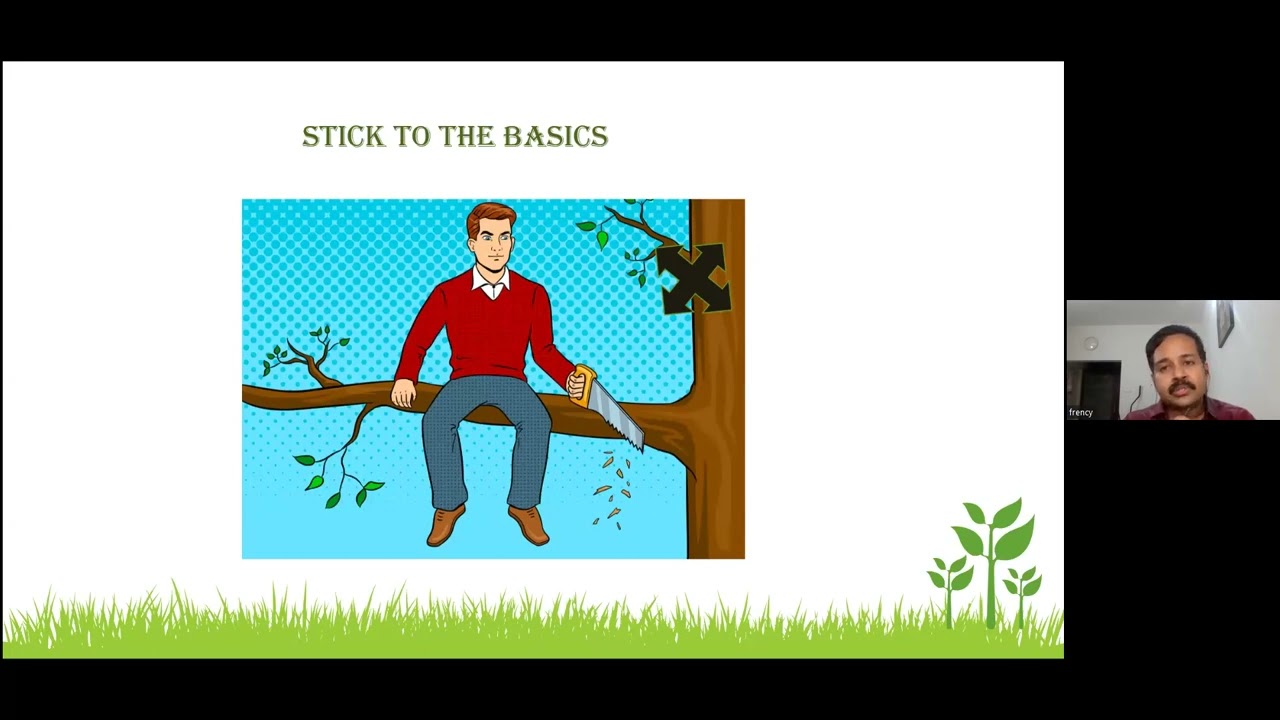 STICK TO THE BASICS

frency